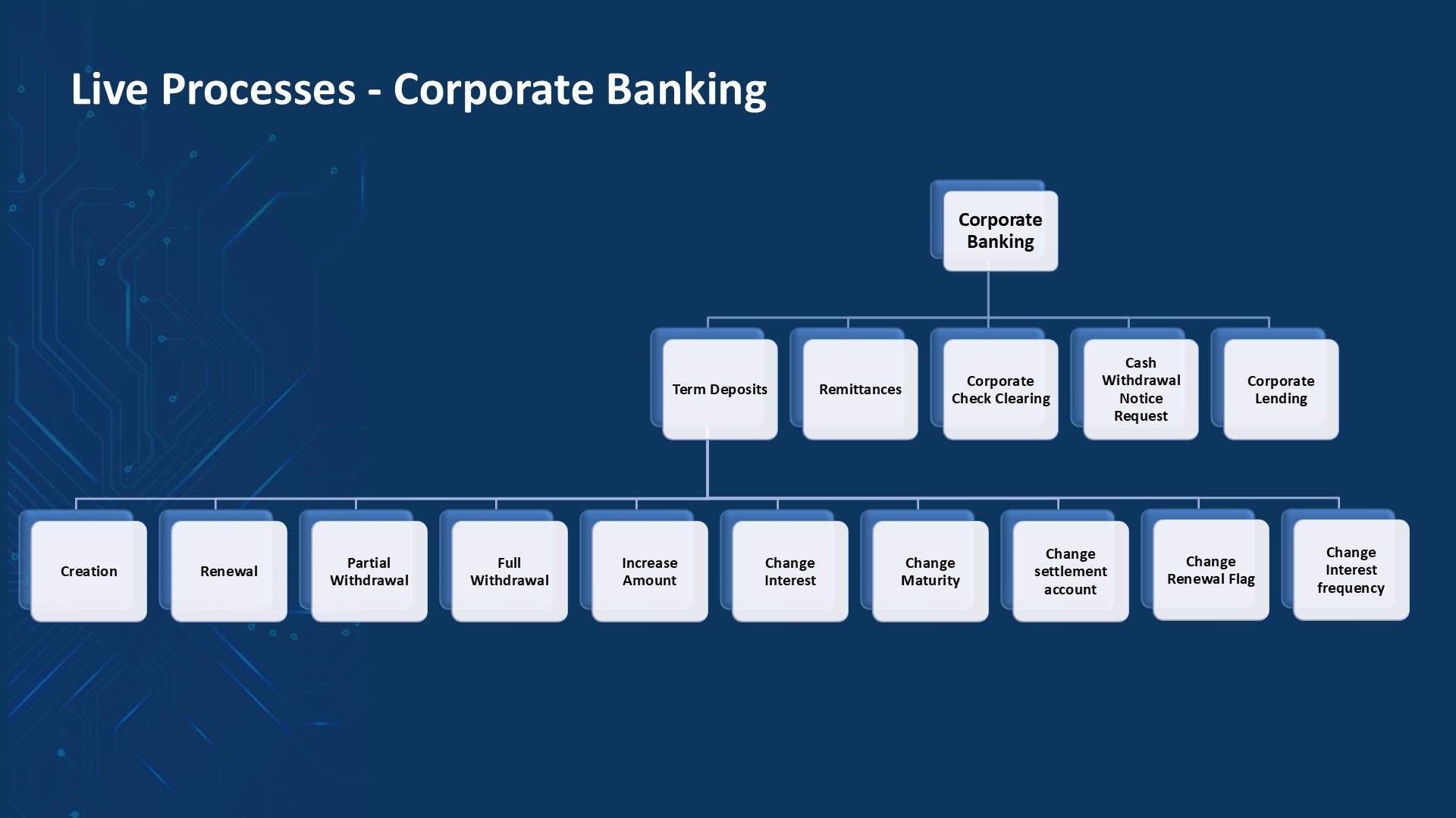 Live Processes - Corporate Banking

Corporate Banking

Term Deposits

Remittances

Corporate Check Clearing

Cash Withdrawal Notice Request

Corporate Lending

Creation

Renewal

Partial Withdrawal

Full Withdrawal

Increase Amount

Change Interest

Change Maturity

Change settlement account

Change Renewal Flag

Change Interest frequency